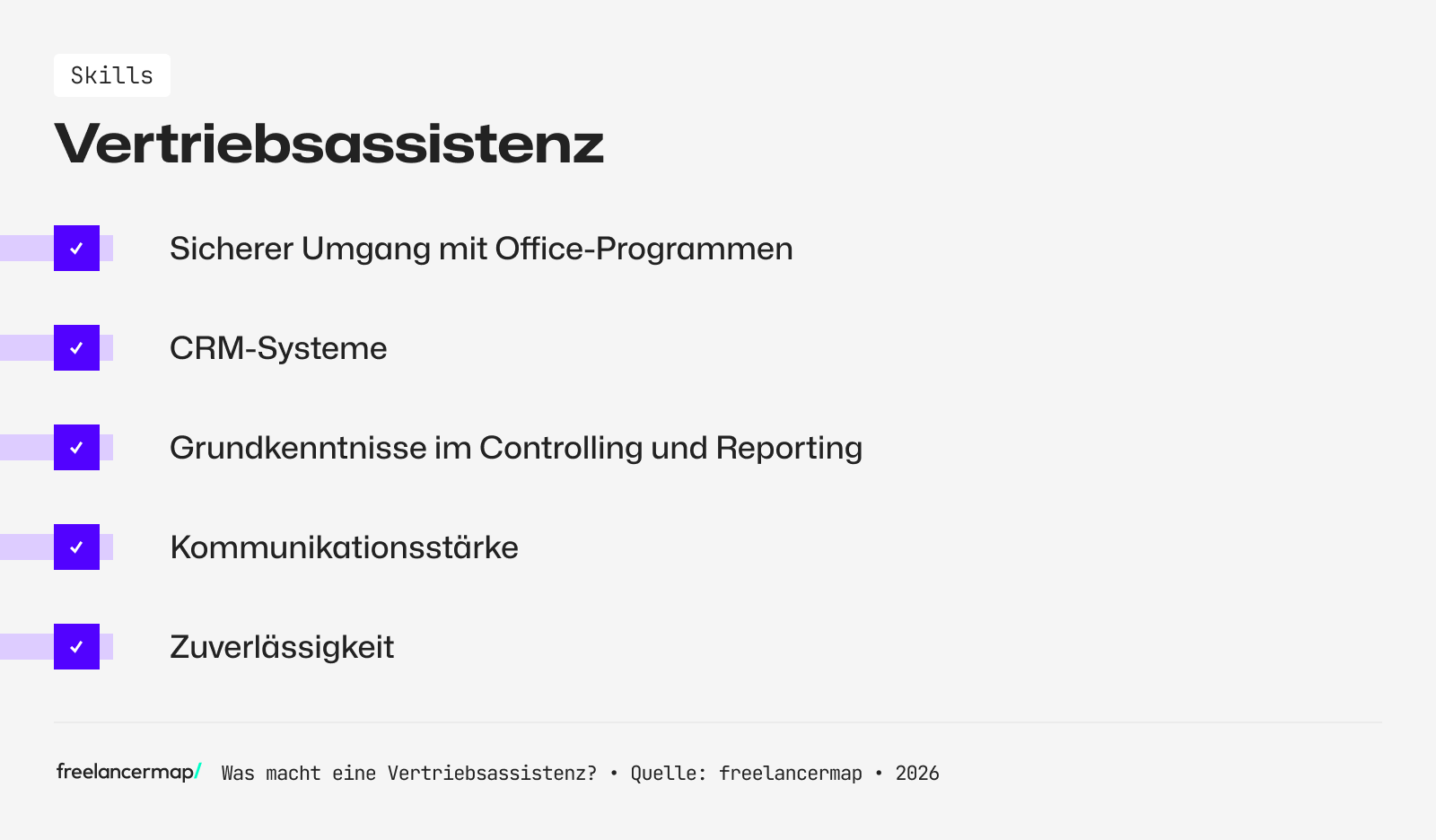 Skills

Vertriebsassistenz

Sicherer Umgang mit Office-Programmen

CRM-Systeme

Grundkenntnisse im Controlling und Reporting

Kommunikationsstärke

Zuverlässigkeit

freelancermap/ Was macht eine Vertriebsassistenz? • Quelle: freelancermap • 2026